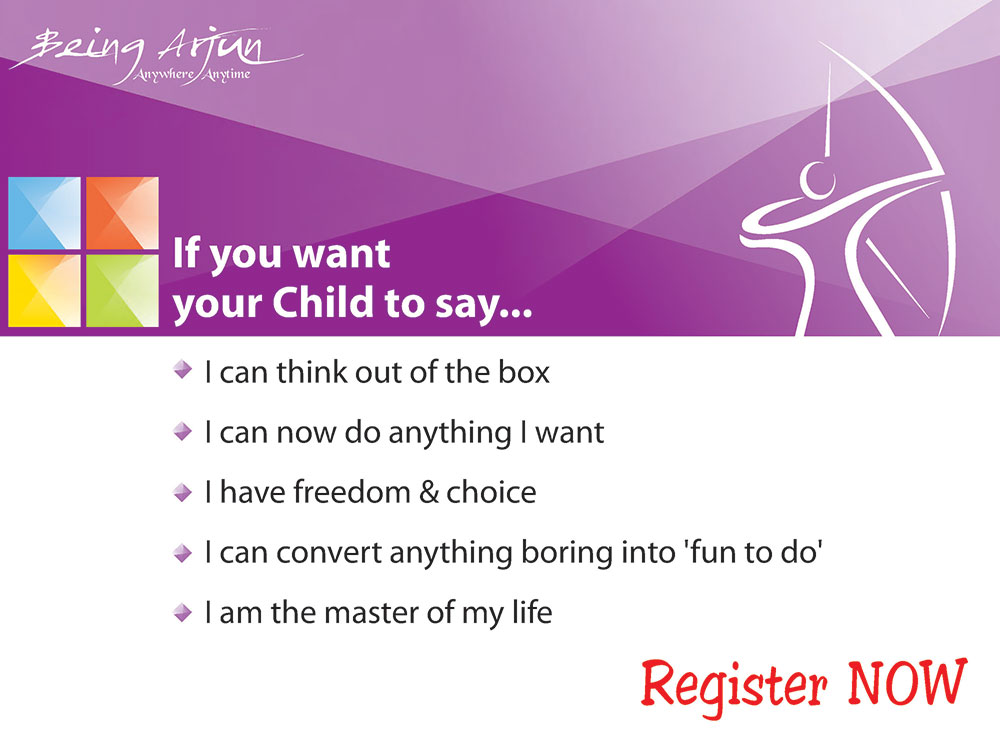 Being Arjun
Anywhere Anytime

If you want your Child to say...

I can think out of the box

I can now do anything I want

I have freedom & choice

I can convert anything boring into 'fun to do'

I am the master of my life

Register NOW